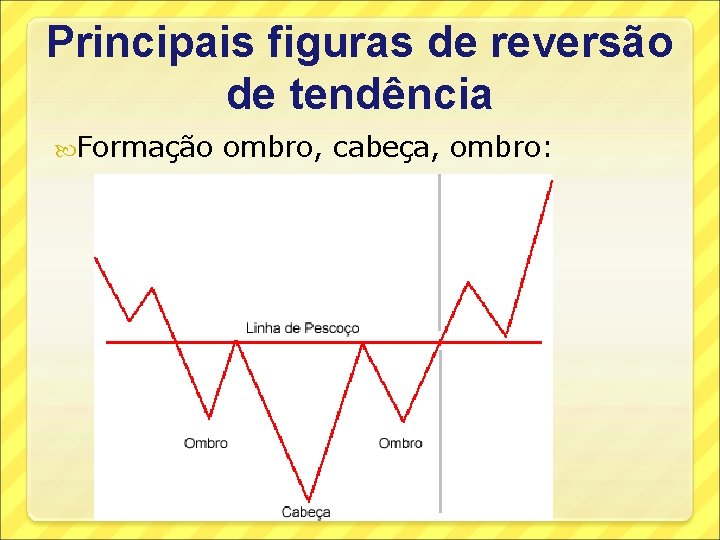 Principais figuras de reversão de tendência

Formação ombro, cabeça, ombro:

Linha de Pescoço

Ombro

Ombro

Cabeça